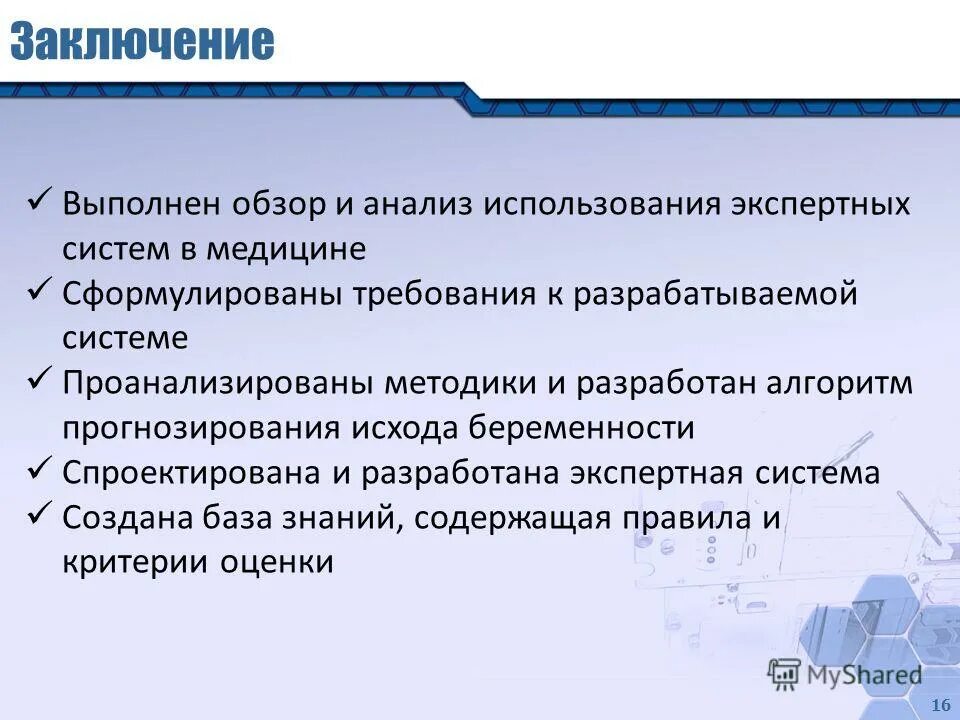 Заключение

✓ Выполнен обзор и анализ использования экспертных систем в медицине
✓ Сформулированы требования к разрабатываемой системе
✓ Проанализированы методики и разработан алгоритм прогнозирования исхода беременности
✓ Спроектирована и разработана экспертная система
✓ Создана база знаний, содержащая правила и критерии оценки

MyShared

16